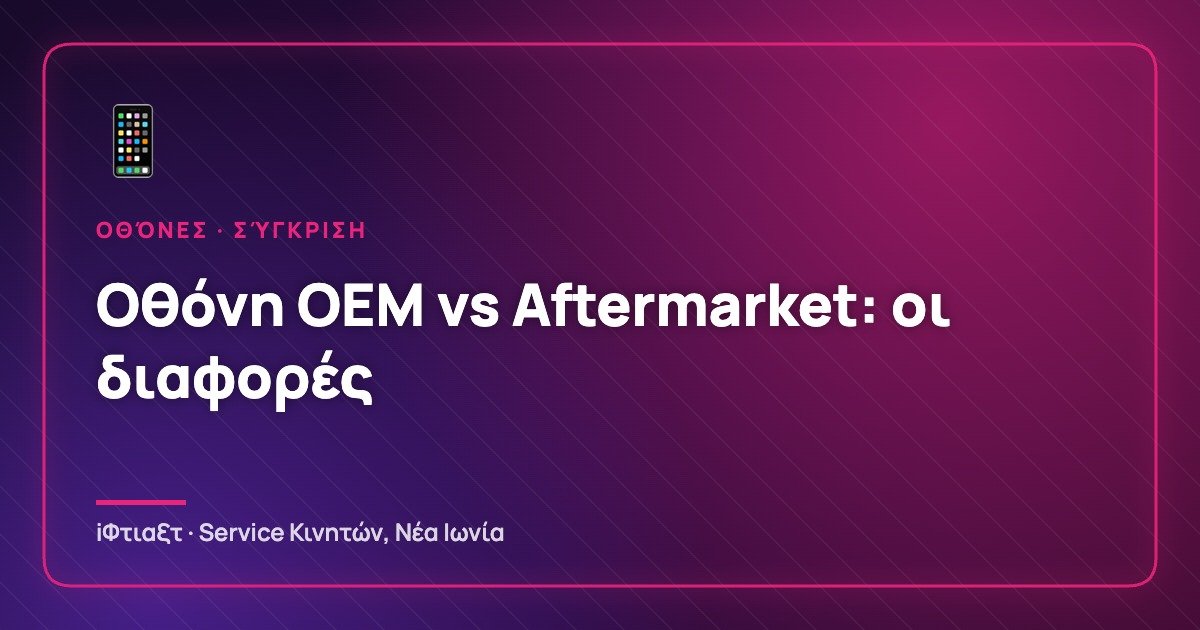 ΟΘΌΝΕΣ · ΣΎΓΚΡΙΣΗ

Οθόνη OEM vs Aftermarket: οι διαφορές

iΦτιαξτ · Service Κινητών, Νέα Ιωνία